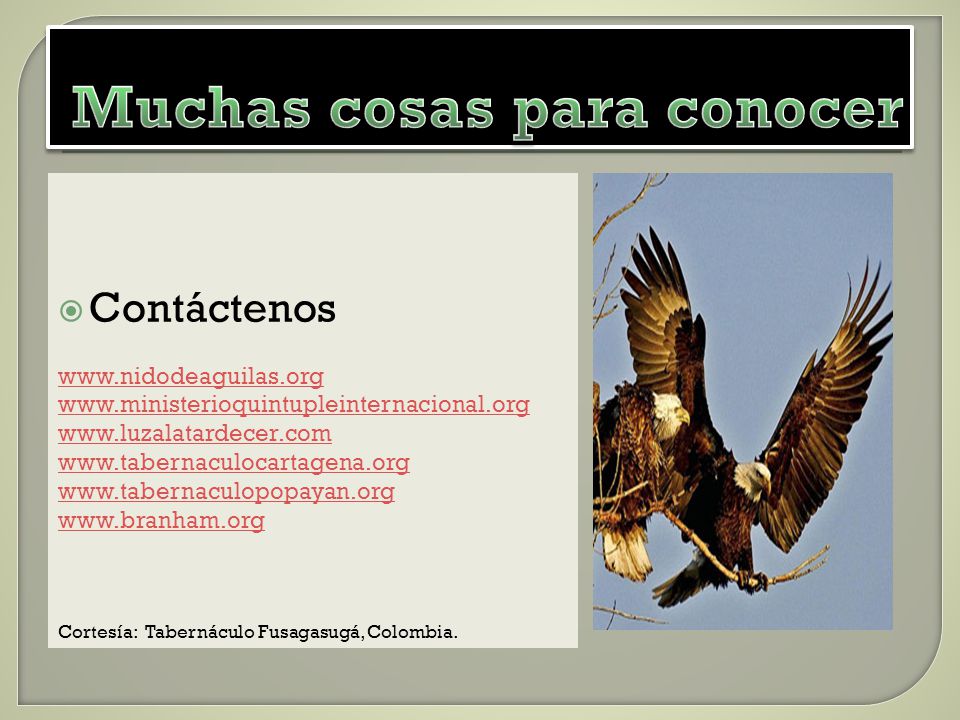 Muchas cosas para conocer

Contáctenos

www.nidodeaguilas.org
www.ministerioquintupleinternacional.org
www.luzalatardecer.com
www.tabernaculocartagena.org
www.tabernaculopopayan.org
www.branham.org

Cortesía: Tabernáculo Fusagasugá, Colombia.